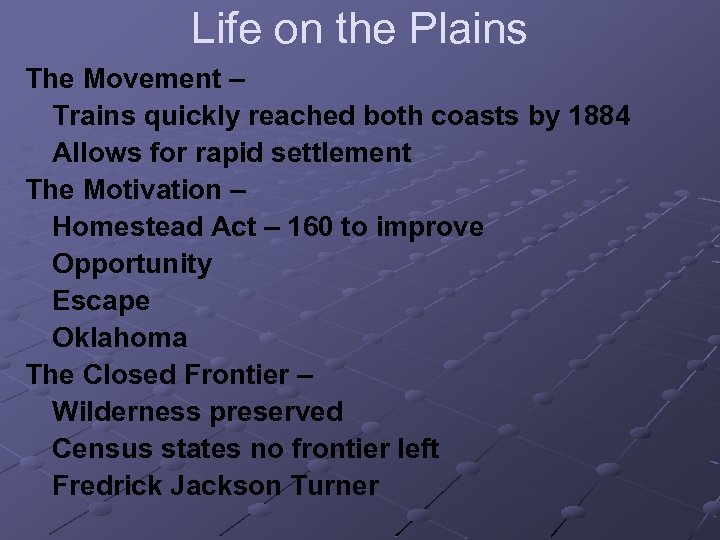 Life on the Plains

The Movement –

Trains quickly reached both coasts by 1884

Allows for rapid settlement

The Motivation –

Homestead Act – 160 to improve

Opportunity

Escape

Oklahoma

The Closed Frontier –

Wilderness preserved

Census states no frontier left

Fredrick Jackson Turner